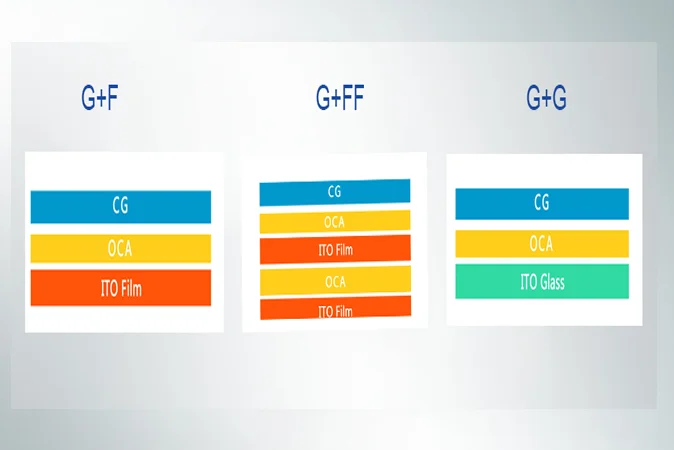 G+F

CG
OCA
ITO Film

G+FF

CG
OCA
ITO Film
OCA
ITO Film

G+G

CG
OCA
ITO Glass